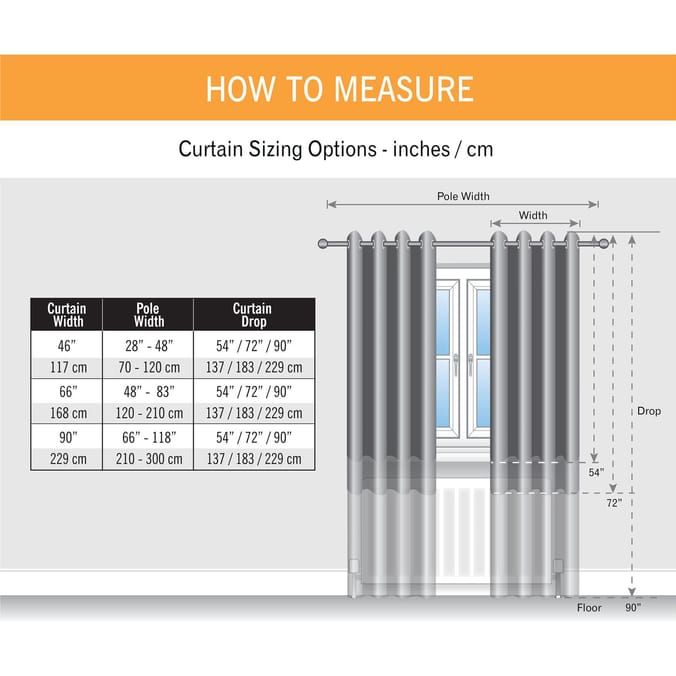 HOW TO MEASURE

Curtain Sizing Options - inches / cm

| Curtain Width | Pole Width | Curtain Drop |
|---|---|---|
| 46" | 28" - 48" | 54" / 72" / 90" |
| 117 cm | 70 - 120 cm | 137 / 183 / 229 cm |
| 66" | 48" - 83" | 54" / 72" / 90" |
| 168 cm | 120 - 210 cm | 137 / 183 / 229 cm |
| 90" | 66" - 118" | 54" / 72" / 90" |
| 229 cm | 210 - 300 cm | 137 / 183 / 229 cm |

Pole Width

Width

Drop

54"

72"

Floor

90"